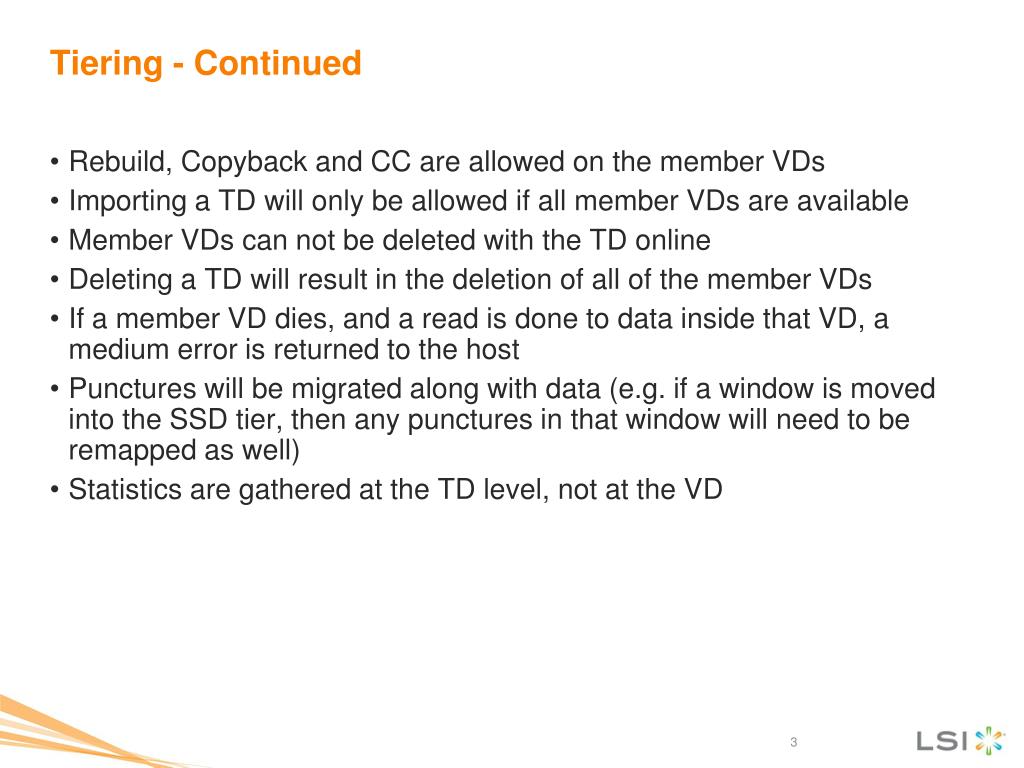 Tiering - Continued

• Rebuild, Copyback and CC are allowed on the member VDs
• Importing a TD will only be allowed if all member VDs are available
• Member VDs can not be deleted with the TD online
• Deleting a TD will result in the deletion of all of the member VDs
• If a member VD dies, and a read is done to data inside that VD, a medium error is returned to the host
• Punctures will be migrated along with data (e.g. if a window is moved into the SSD tier, then any punctures in that window will need to be remapped as well)
• Statistics are gathered at the TD level, not at the VD

3

LSI